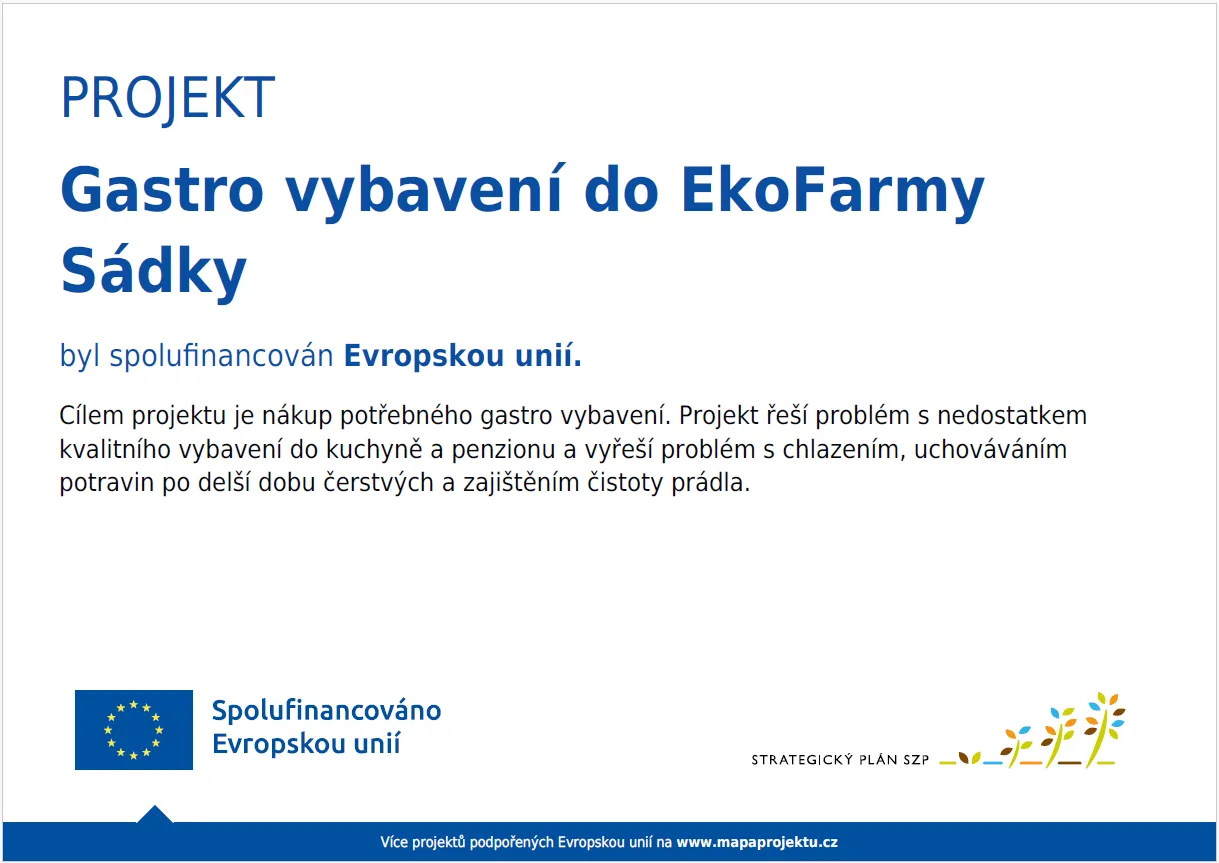 PROJEKT

Gastro vybavení do EkoFarmy Sádky

byl spolufinancován Evropskou unií.

Cílem projektu je nákup potřebného gastro vybavení. Projekt řeší problém s nedostatkem kvalitního vybavení do kuchyně a penzionu a vyřeší problém s chlazením, uchováváním potravin po delší dobu čerstvých a zajištěním čistoty prádla.

Spolufinancováno Evropskou unií

STRATEGICKÝ PLÁN SZP

Více projektů podpořených Evropskou unií na www.mapaprojektu.cz